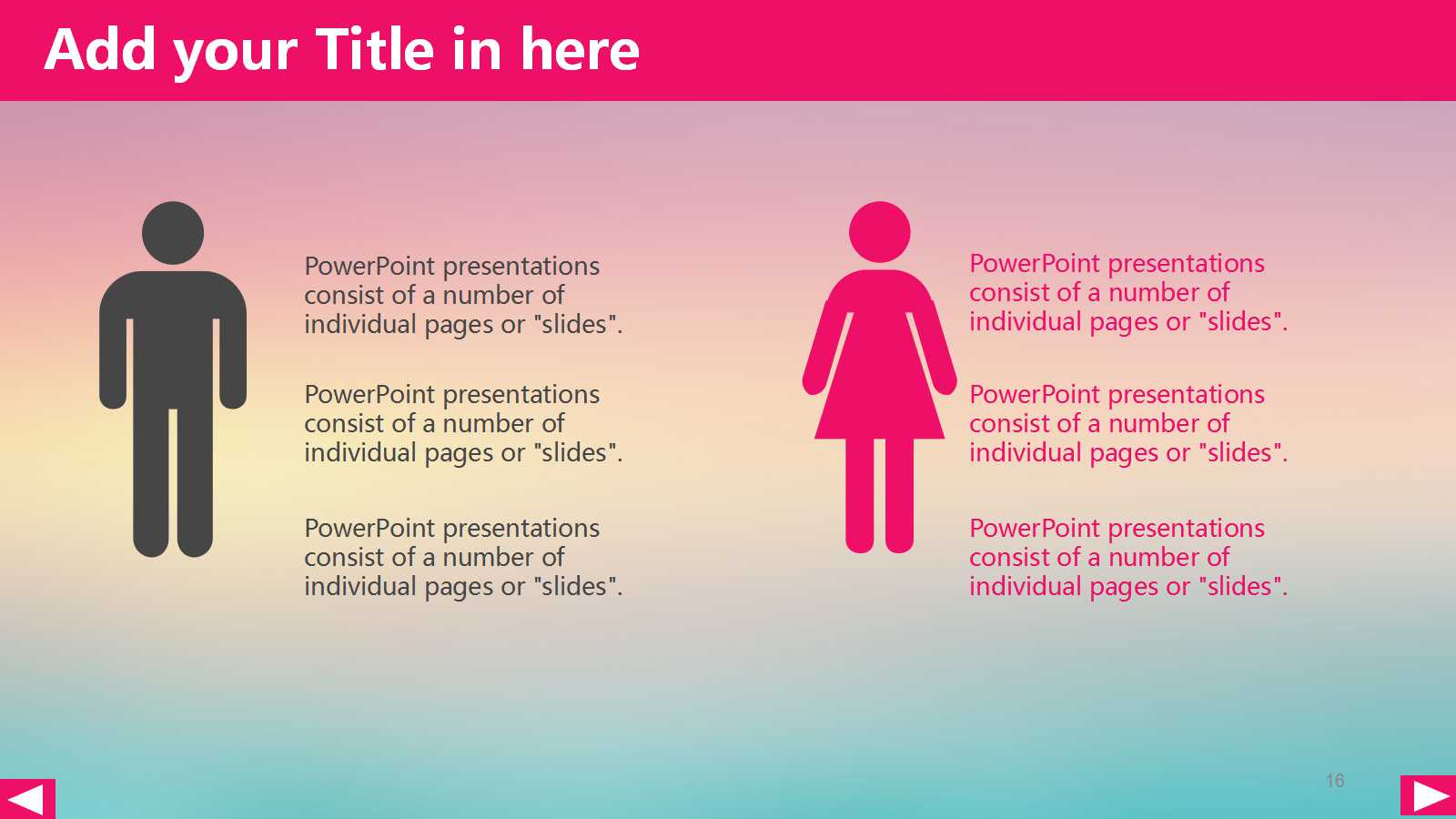 Add your Title in here

PowerPoint presentations consist of a number of individual pages or "slides".

PowerPoint presentations consist of a number of individual pages or "slides".

PowerPoint presentations consist of a number of individual pages or "slides".

PowerPoint presentations consist of a number of individual pages or "slides".

PowerPoint presentations consist of a number of individual pages or "slides".

PowerPoint presentations consist of a number of individual pages or "slides".

16